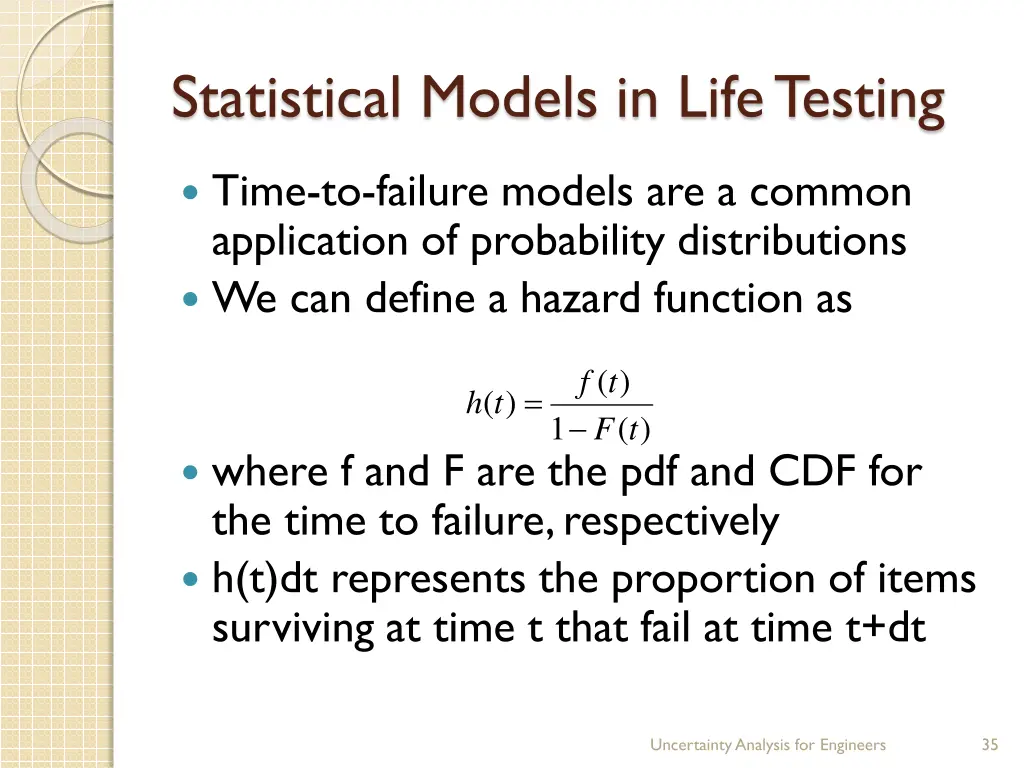 Statistical Models in Life Testing

Time-to-failure models are a common application of probability distributions

We can define a hazard function as

$h(t) = \frac{f(t)}{1 - F(t)}$

where f and F are the pdf and CDF for the time to failure, respectively

h(t)dt represents the proportion of items surviving at time t that fail at time t+dt

Uncertainty Analysis for Engineers

35